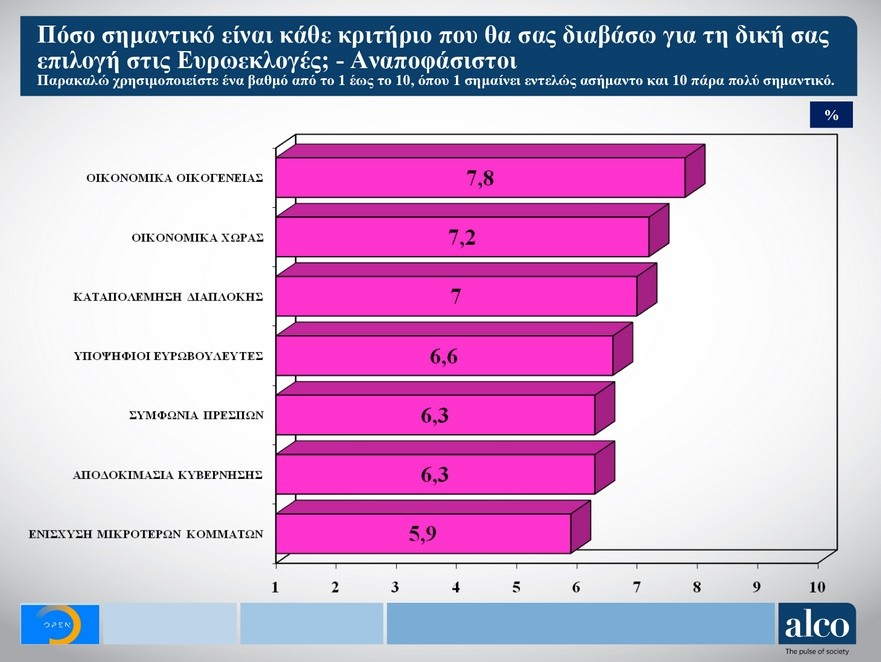 Πόσο σημαντικό είναι κάθε κριτήριο που θα σας διαβάσω για τη δική σας επιλογή στις Ευρωεκλογές; - Αναποφάσιστοι
Παρακαλώ χρησιμοποιείστε ένα βαθμό από το 1 έως το 10, όπου 1 σημαίνει εντελώς ασήμαντο και 10 πάρα πολύ σημαντικό.

%

ΟΙΚΟΝΟΜΙΚΑ ΟΙΚΟΓΕΝΕΙΑΣ 7,8
ΟΙΚΟΝΟΜΙΚΑ ΧΩΡΑΣ 7,2
ΚΑΤΑΠΟΛΕΜΗΣΗ ΔΙΑΠΛΟΚΗΣ 7
ΥΠΟΨΗΦΙΟΙ ΕΥΡΩΒΟΥΛΕΥΤΕΣ 6,6
ΣΥΜΦΩΝΙΑ ΠΡΕΣΠΩΝ 6,3
ΑΠΟΔΟΚΙΜΑΣΙΑ ΚΥΒΕΡΝΗΣΗΣ 6,3
ΕΝΙΣΧΥΣΗ ΜΙΚΡΟΤΕΡΩΝ ΚΟΜΜΑΤΩΝ 5,9

1 2 3 4 5 6 7 8 9 10

OPEN

alco
The pulse of society